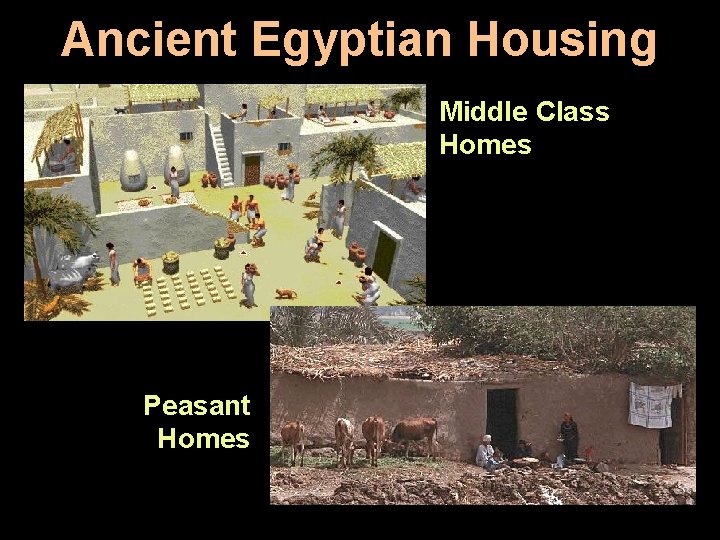 Ancient Egyptian Housing

Middle Class Homes

Peasant Homes